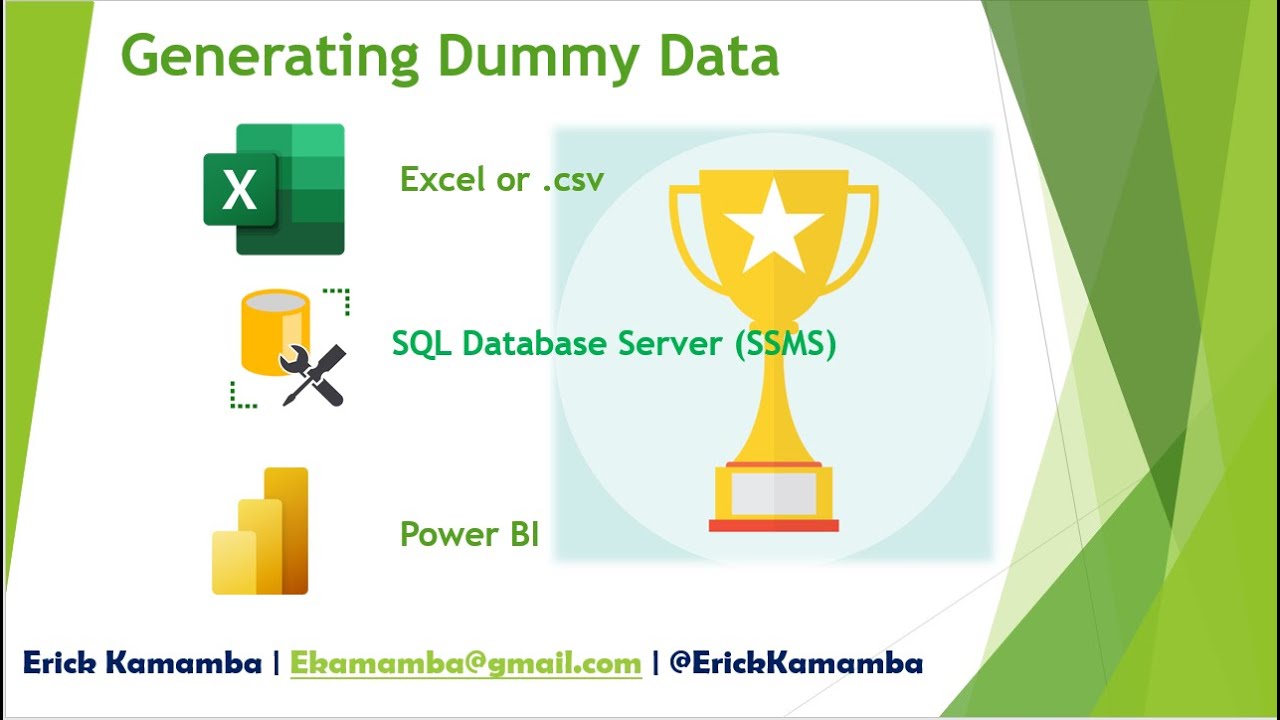 Generating Dummy Data

X

Excel or .csv

SQL Database Server (SSMS)

Power BI

Erick Kamamba | Ekamamba@gmail.com | @ErickKamamba